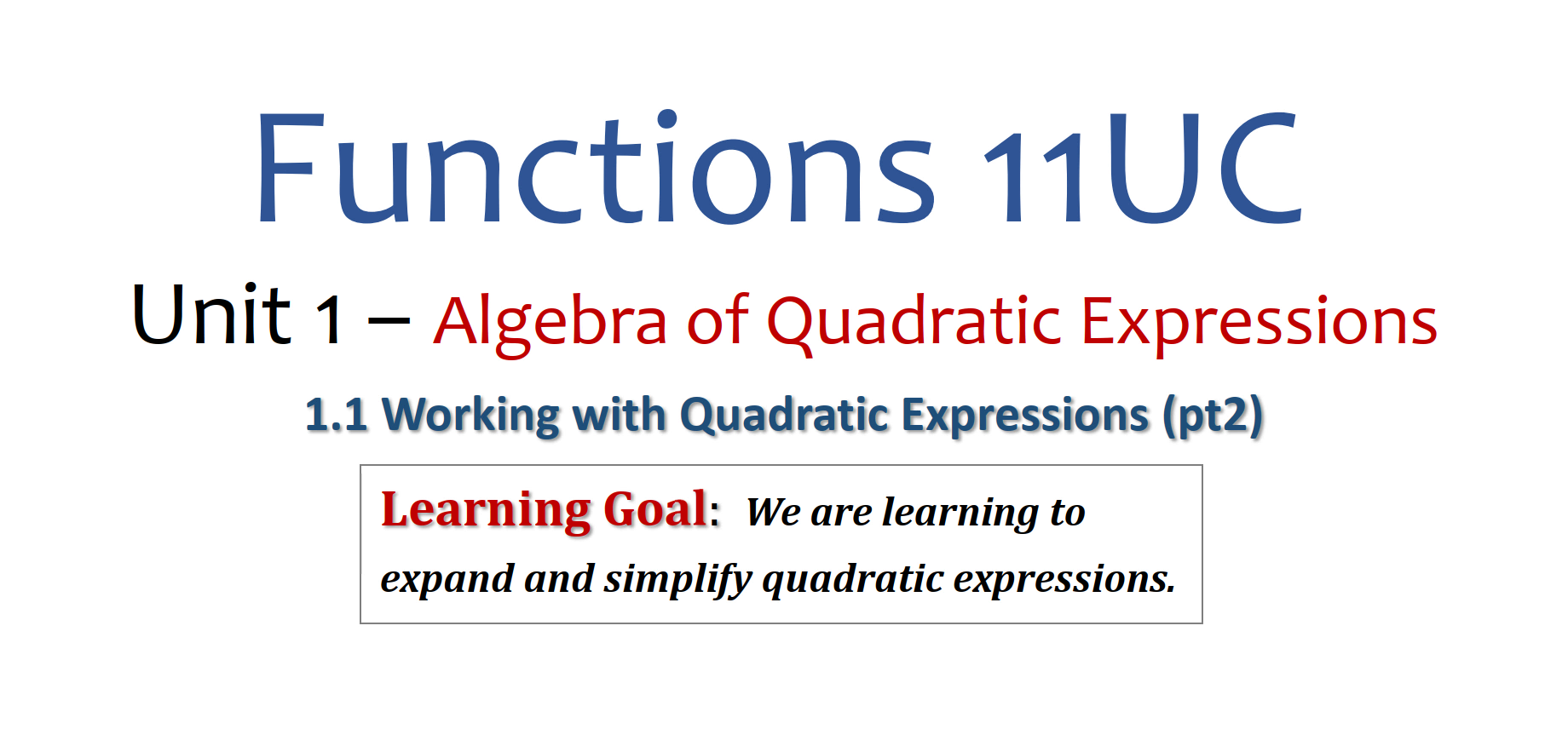 Functions 11UC

Unit 1 – Algebra of Quadratic Expressions

1.1 Working with Quadratic Expressions (pt2)

Learning Goal: We are learning to expand and simplify quadratic expressions.